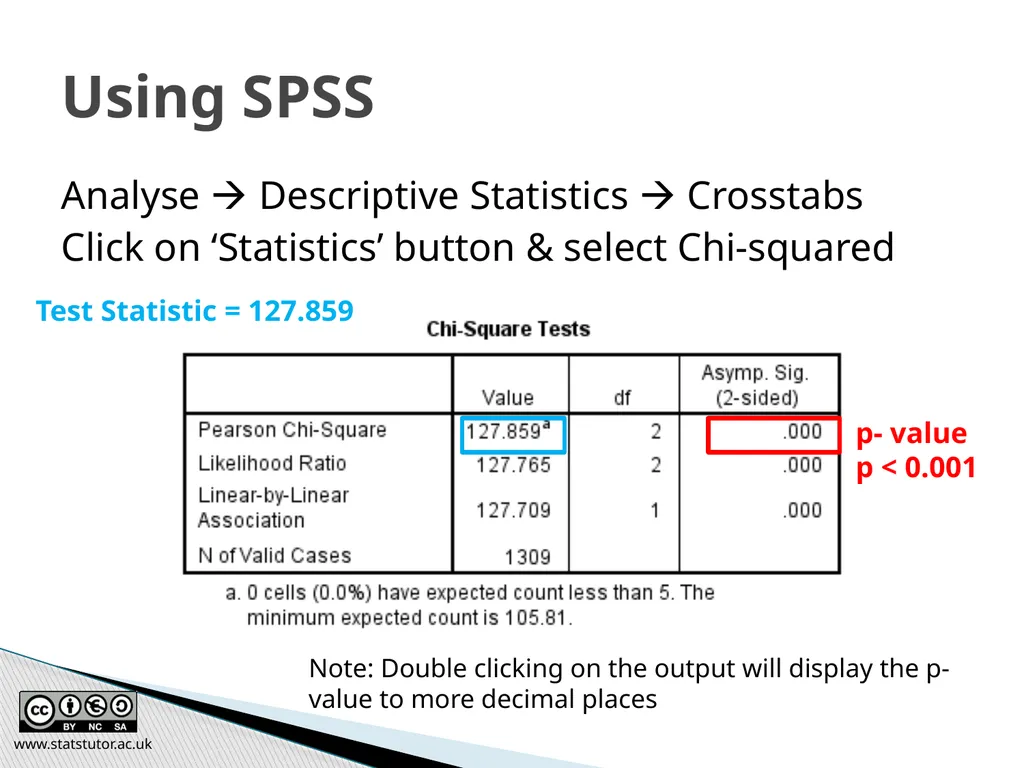 Using SPSS

Analyse → Descriptive Statistics → Crosstabs
Click on ‘Statistics’ button & select Chi-squared

Test Statistic = 127.859

Chi-Square Tests

| | Value | df | Asymp. Sig. (2-sided) |
|---|---|---|---|
| Pearson Chi-Square | 127.859$^a$ | 2 | .000 |
| Likelihood Ratio | 127.765 | 2 | .000 |
| Linear-by-Linear Association | 127.709 | 1 | .000 |
| N of Valid Cases | 1309 | | |

a. 0 cells (0.0%) have expected count less than 5. The minimum expected count is 105.81.

p- value
p < 0.001

Note: Double clicking on the output will display the p-value to more decimal places

BY NC SA

www.statstutor.ac.uk